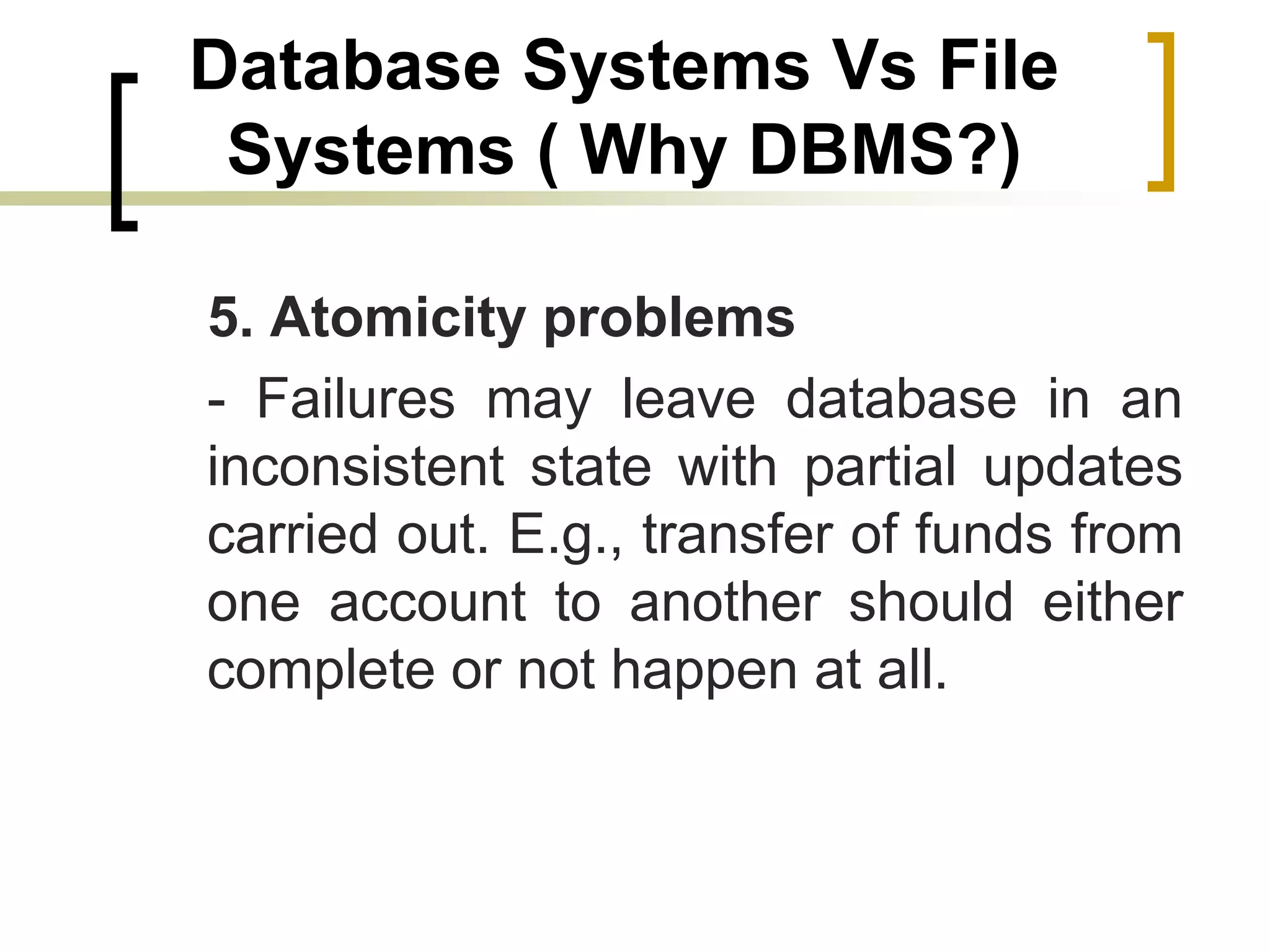 Database Systems Vs File Systems ( Why DBMS?)

5. Atomicity problems

- Failures may leave database in an inconsistent state with partial updates carried out. E.g., transfer of funds from one account to another should either complete or not happen at all.